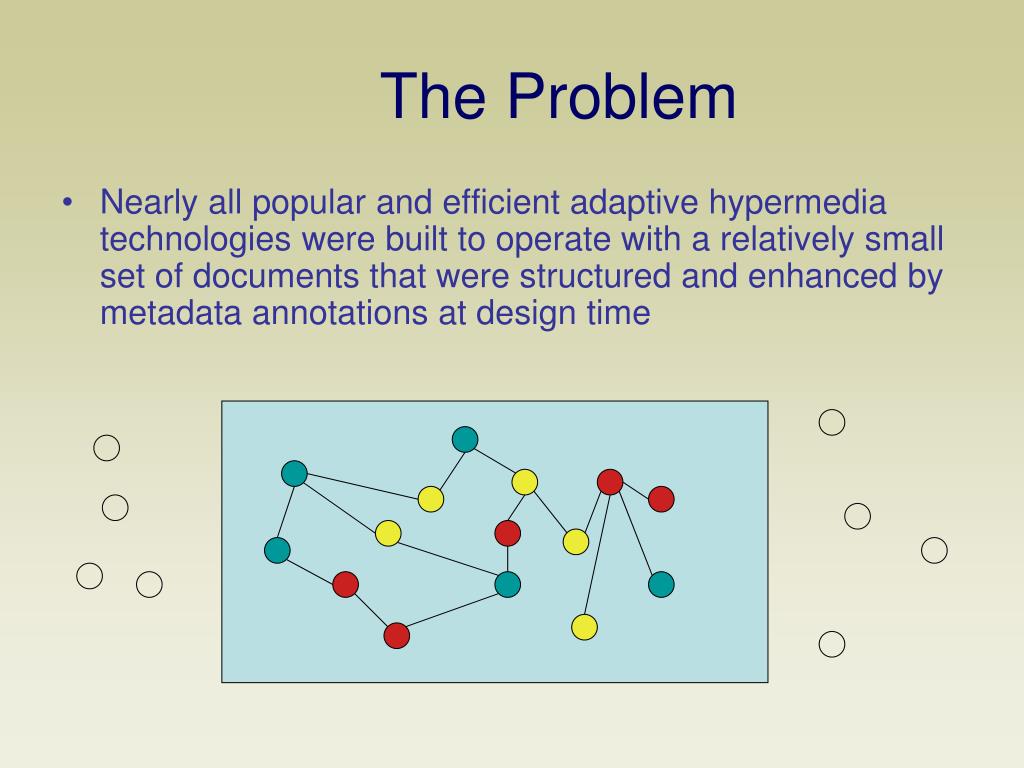 The Problem

• Nearly all popular and efficient adaptive hypermedia technologies were built to operate with a relatively small set of documents that were structured and enhanced by metadata annotations at design time